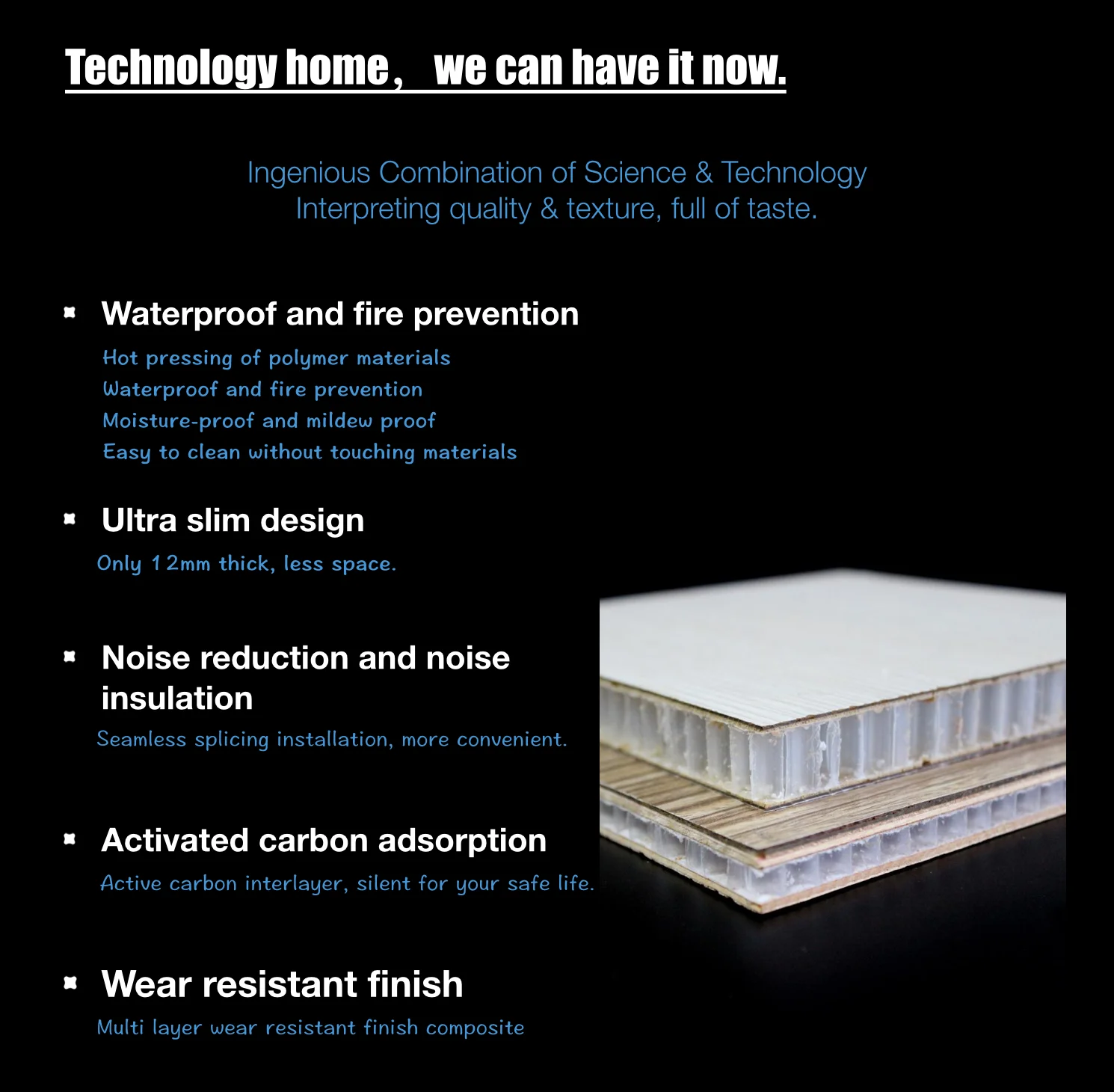 Technology home， we can have it now.

Ingenious Combination of Science & Technology
Interpreting quality & texture, full of taste.

Waterproof and fire prevention

Hot pressing of polymer materials
Waterproof and fire prevention
Moisture-proof and mildew proof
Easy to clean without touching materials

Ultra slim design

Only 12mm thick, less space.

Noise reduction and noise insulation

Seamless splicing installation, more convenient.

Activated carbon adsorption

Active carbon interlayer, silent for your safe life.

Wear resistant finish

Multi layer wear resistant finish composite